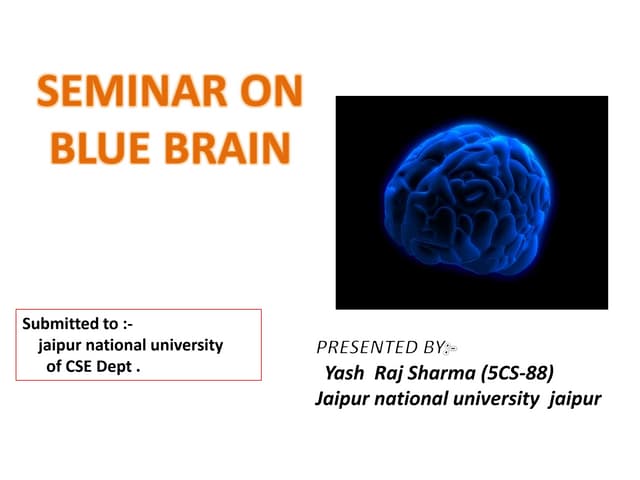 SEMINAR ON BLUE BRAIN

Submitted to :-
jaipur national university
of CSE Dept .

PRESENTED BY:-
Yash Raj Sharma (5CS-88)
Jaipur national university jaipur